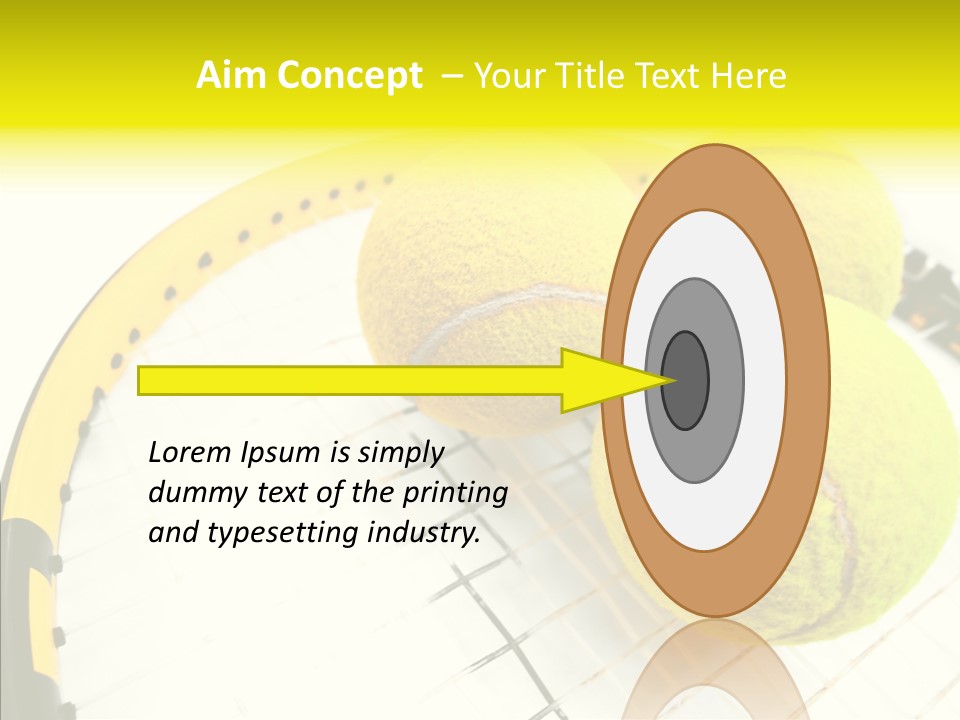 Aim Concept – Your Title Text Here

Lorem Ipsum is simply dummy text of the printing and typesetting industry.